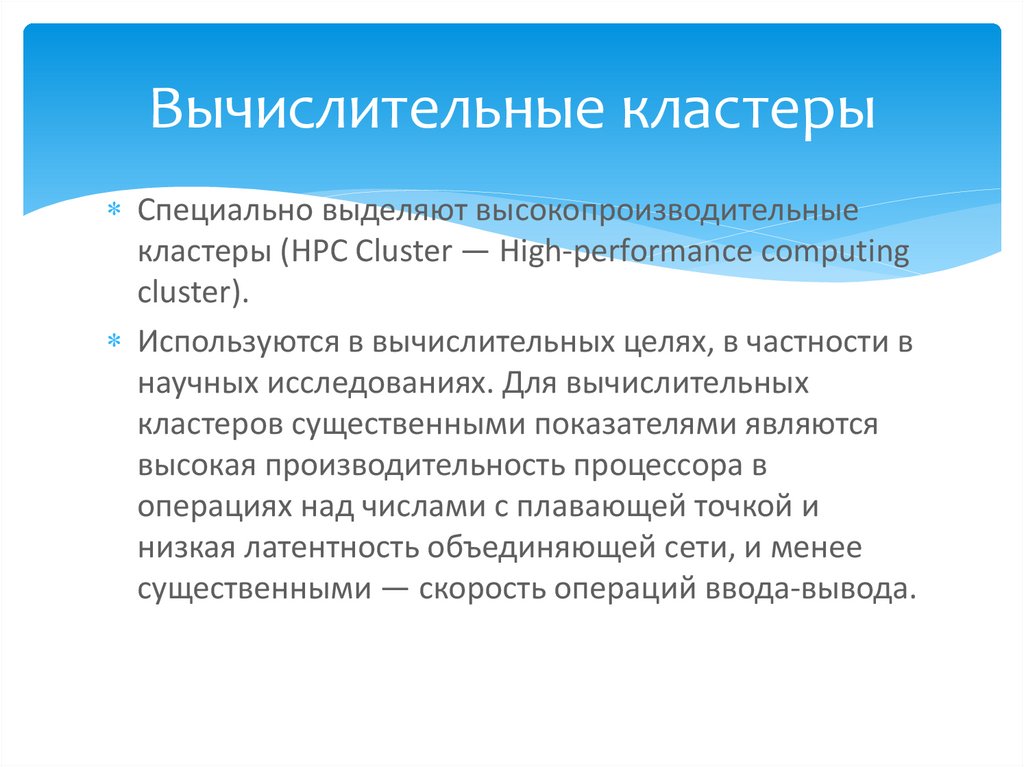 Вычислительные кластеры

* Специально выделяют высокопроизводительные кластеры (HPC Cluster — High-performance computing cluster).

* Используются в вычислительных целях, в частности в научных исследованиях. Для вычислительных кластеров существенными показателями являются высокая производительность процессора в операциях над числами с плавающей точкой и низкая латентность объединяющей сети, и менее существенными — скорость операций ввода-вывода.